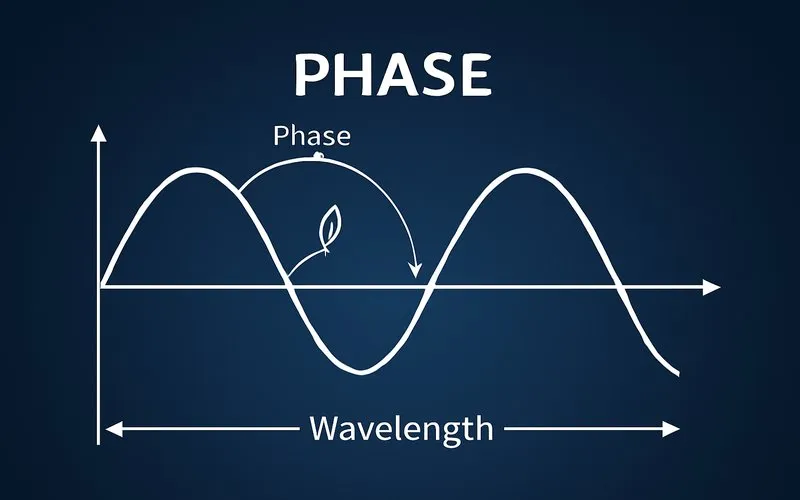 PHASE

Phase

Wavelength